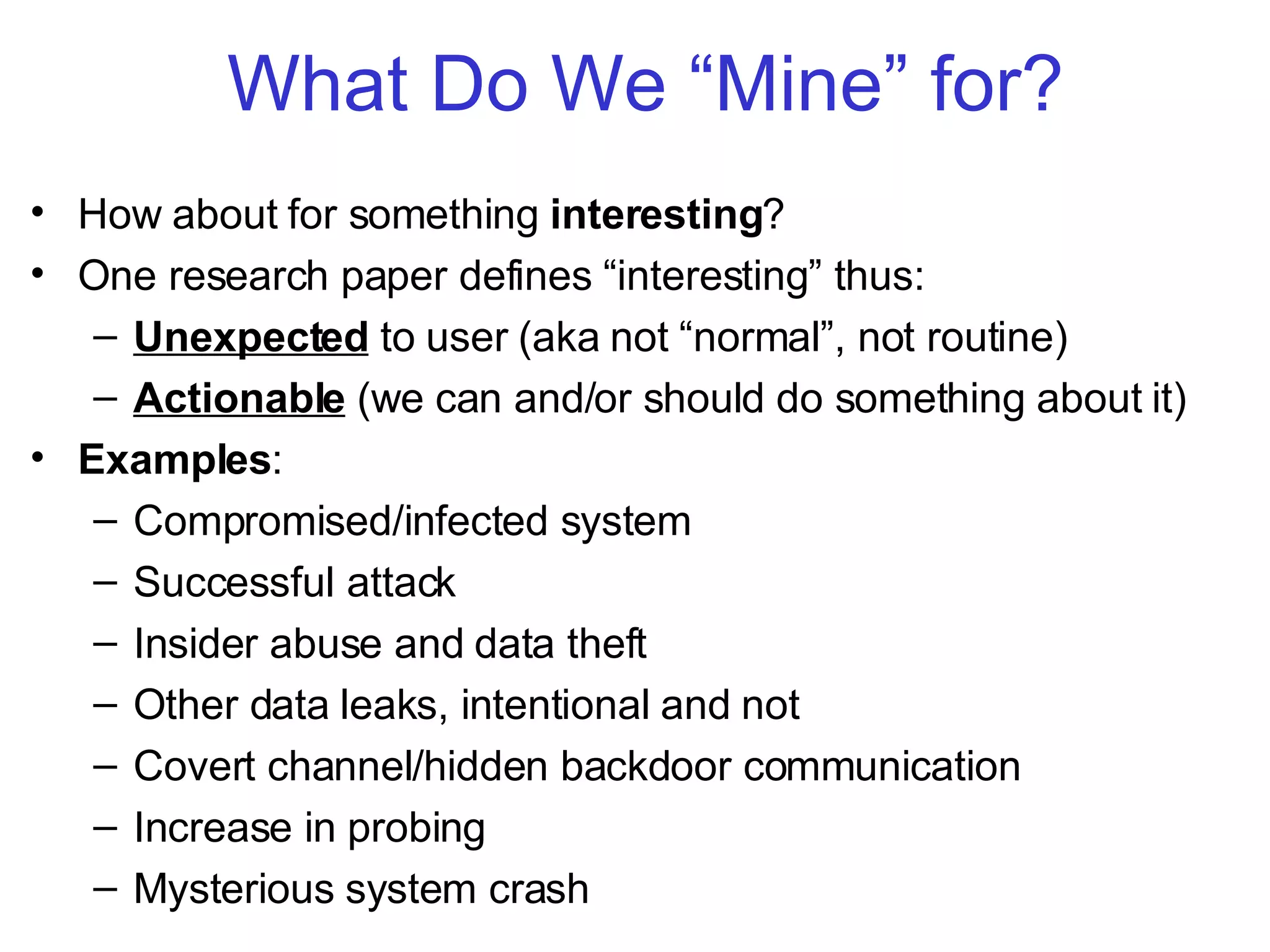 What Do We “Mine” for?

• How about for something interesting?
• One research paper defines “interesting” thus:
– Unexpected to user (aka not “normal”, not routine)
– Actionable (we can and/or should do something about it)
• Examples:
– Compromised/infected system
– Successful attack
– Insider abuse and data theft
– Other data leaks, intentional and not
– Covert channel/hidden backdoor communication
– Increase in probing
– Mysterious system crash